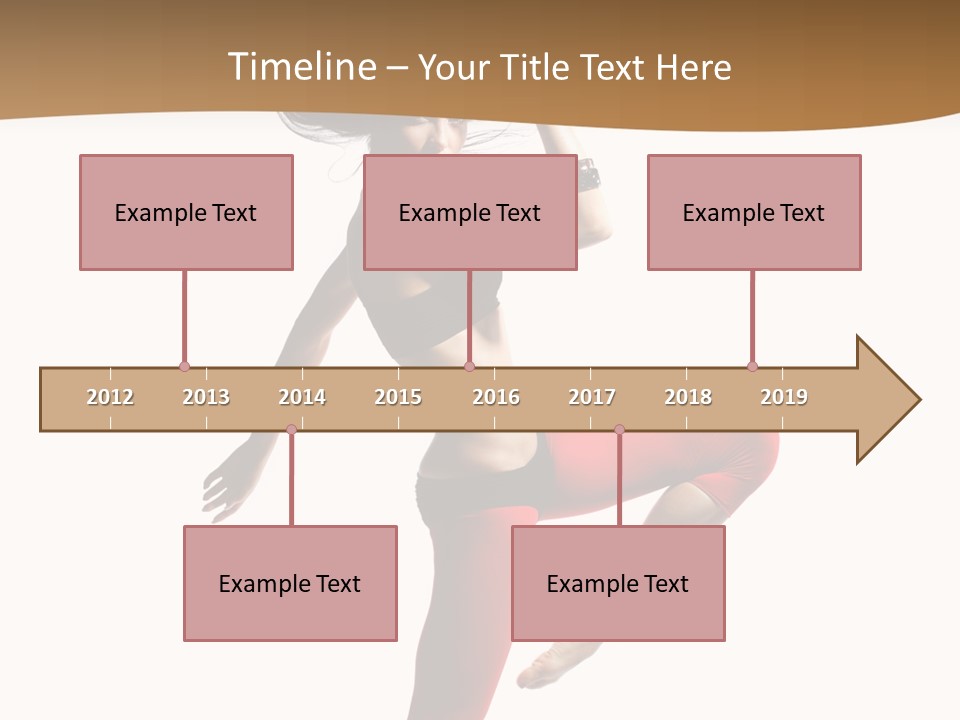 Timeline – Your Title Text Here

Example Text

Example Text

Example Text

2012 2013 2014 2015 2016 2017 2018 2019

Example Text

Example Text